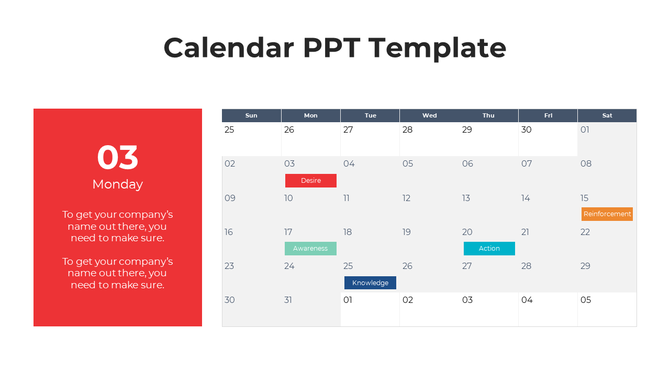 Calendar PPT Template

03
Monday

To get your company's name out there, you need to make sure.

To get your company's name out there, you need to make sure.

| Sun | Mon | Tue | Wed | Thu | Fri | Sat |
|---|---|---|---|---|---|---|
| 25 | 26 | 27 | 28 | 29 | 30 | 01 |
| 02 | 03 Desire | 04 | 05 | 06 | 07 | 08 |
| 09 | 10 | 11 | 12 | 13 | 14 | 15 Reinforcement |
| 16 | 17 Awareness | 18 | 19 | 20 Action | 21 | 22 |
| 23 | 24 | 25 Knowledge | 26 | 27 | 28 | 29 |
| 30 | 31 | 01 | 02 | 03 | 04 | 05 |